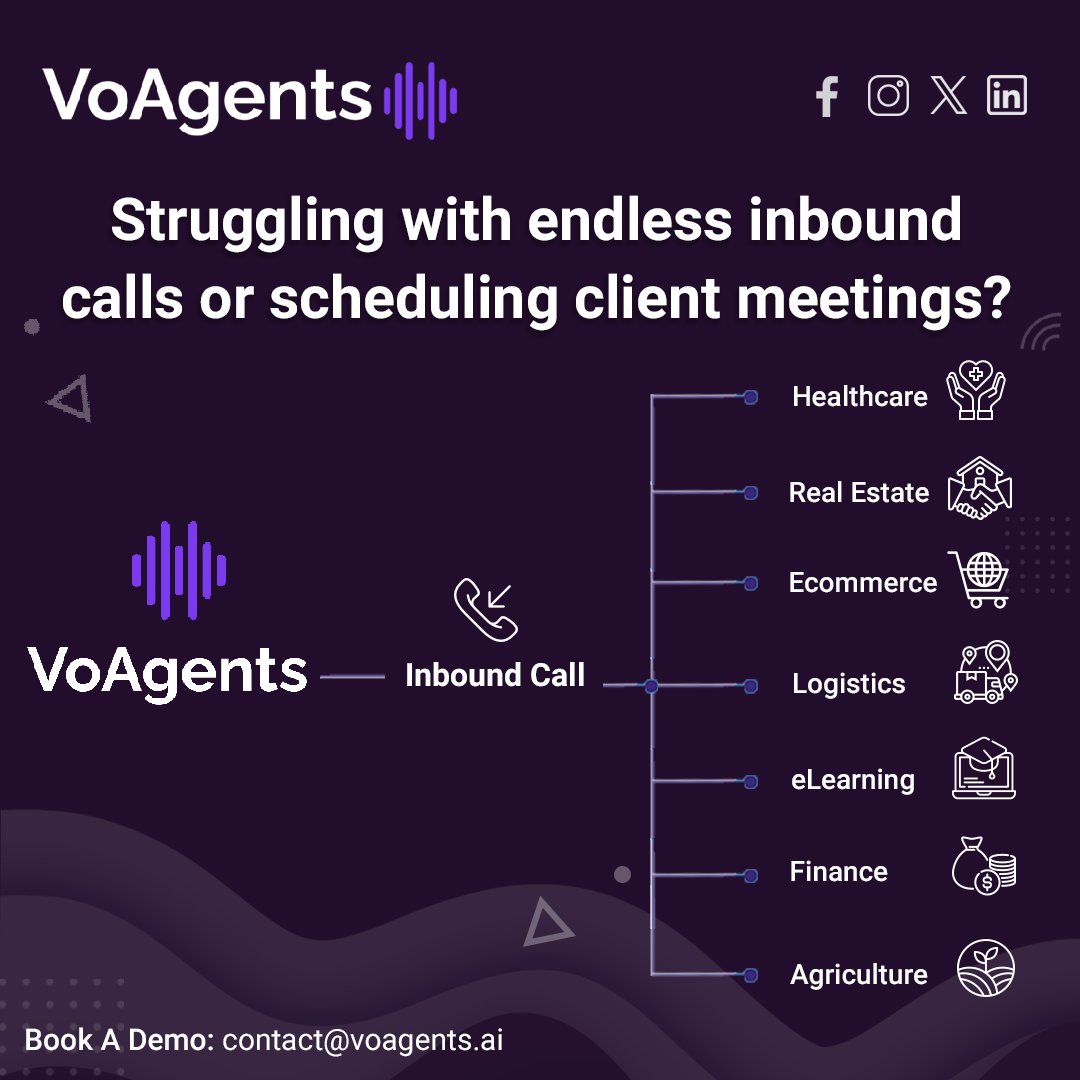 VoAgents

Struggling with endless inbound calls or scheduling client meetings?

VoAgents

Inbound Call

Healthcare

Real Estate

Ecommerce

Logistics

eLearning

Finance

Agriculture

Book A Demo: contact@voagents.ai